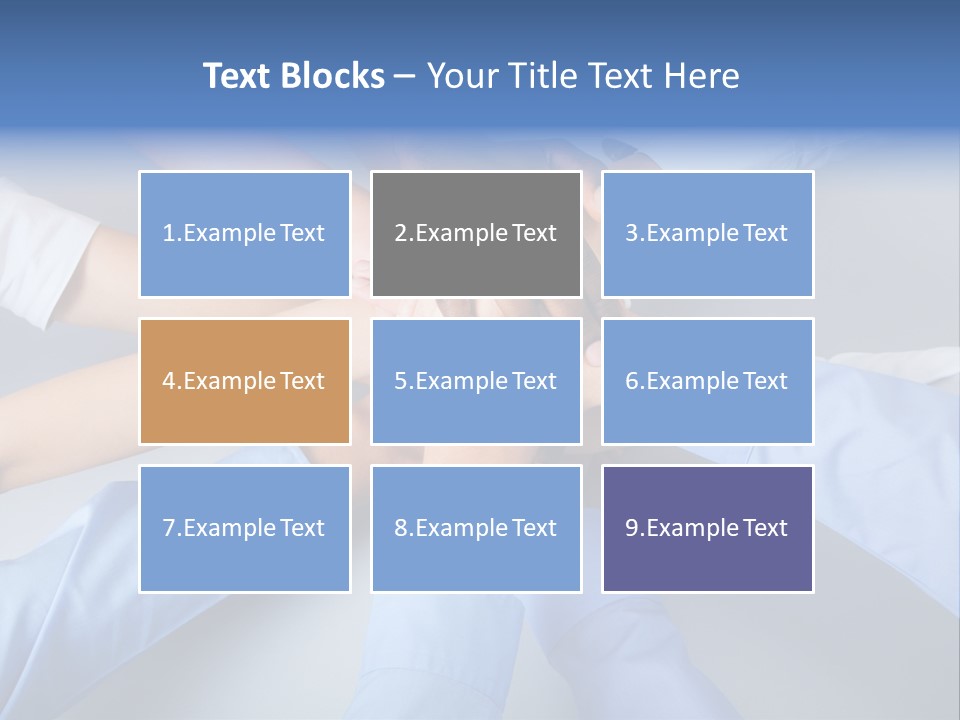 Text Blocks – Your Title Text Here

1.Example Text

2.Example Text

3.Example Text

4.Example Text

5.Example Text

6.Example Text

7.Example Text

8.Example Text

9.Example Text